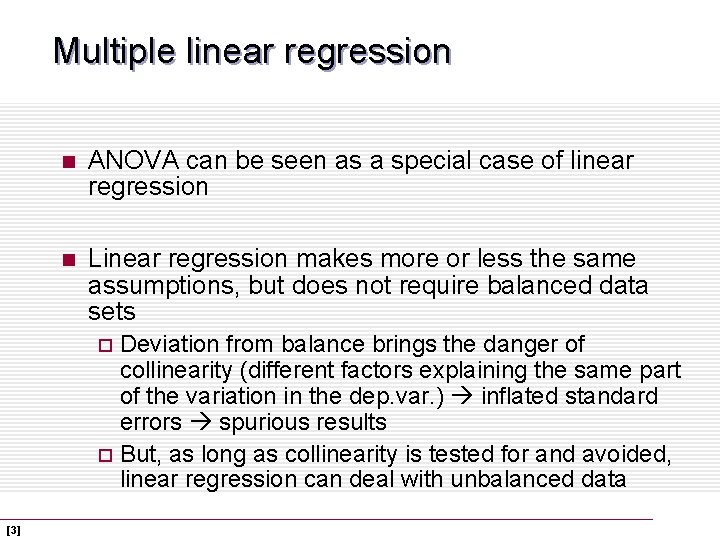 Multiple linear regression

■ ANOVA can be seen as a special case of linear regression

■ Linear regression makes more or less the same assumptions, but does not require balanced data sets

□ Deviation from balance brings the danger of collinearity (different factors explaining the same part of the variation in the dep.var.) → inflated standard errors → spurious results

□ But, as long as collinearity is tested for and avoided, linear regression can deal with unbalanced data

[3]